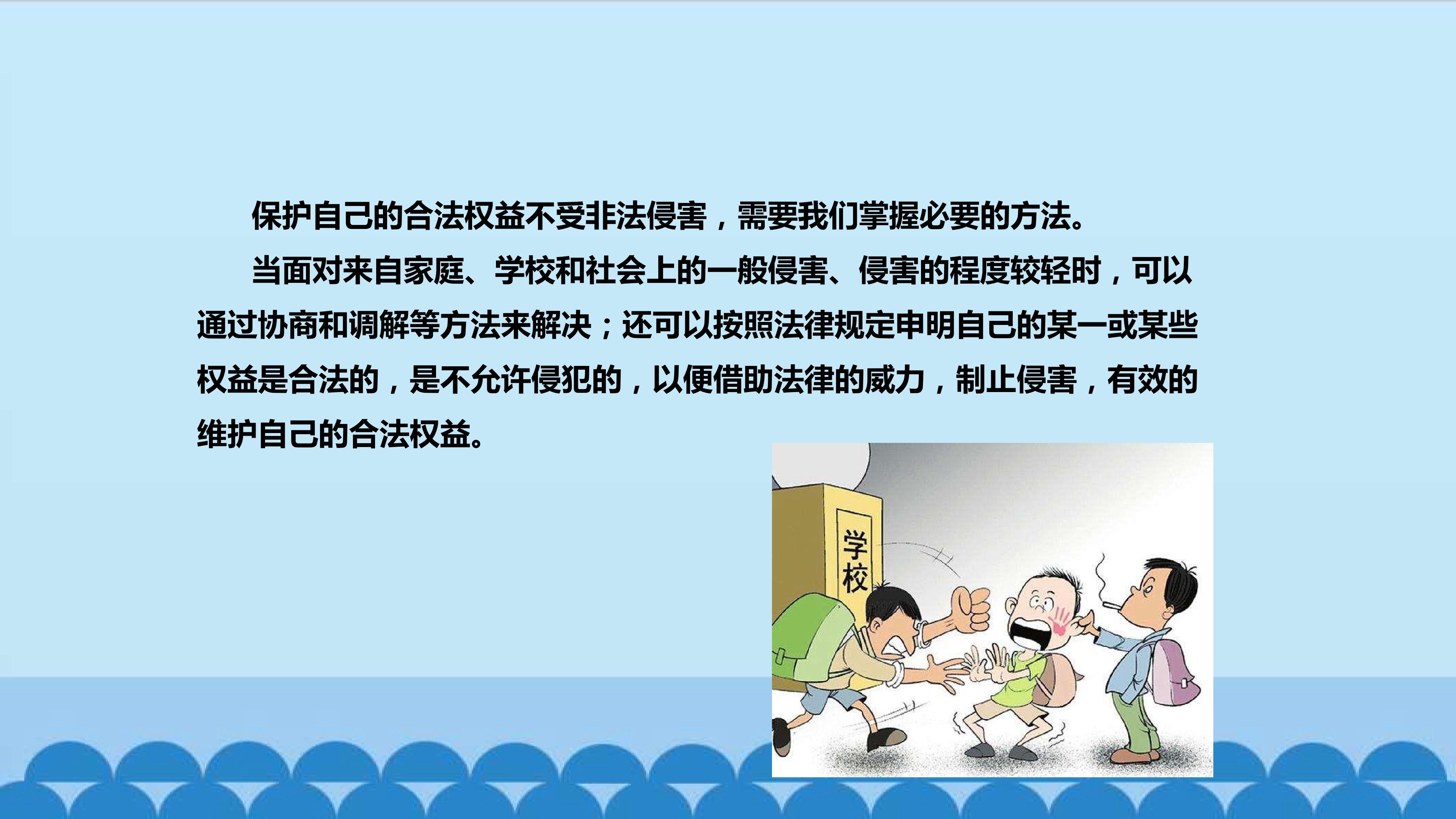 保护自己的合法权益不受非法侵害，需要我们掌握必要的方法。

当面对来自家庭、学校和社会上的一般侵害、侵害的程度较轻时，可以通过协商和调解等方法来解决；还可以按照法律规定申明自己的某一或某些权益是合法的，是不允许侵犯的，以便借助法律的威力，制止侵害，有效的维护自己的合法权益。

学校